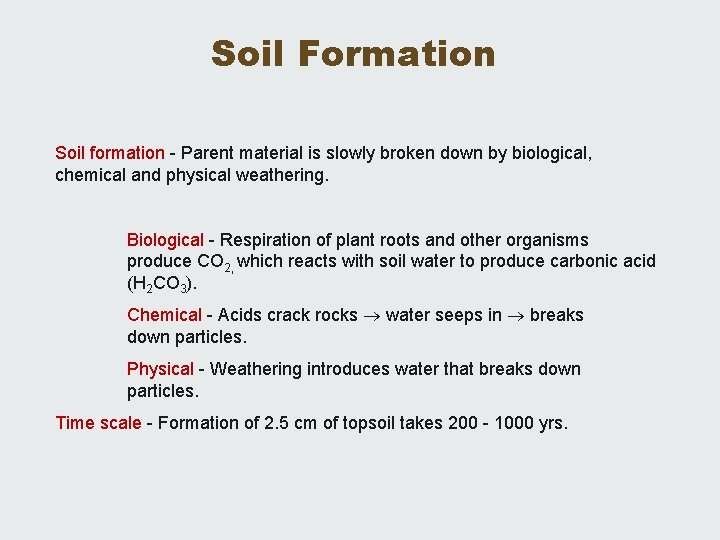 Soil Formation

Soil formation - Parent material is slowly broken down by biological, chemical and physical weathering.

Biological - Respiration of plant roots and other organisms produce $CO_{2,}$ which reacts with soil water to produce carbonic acid ($H_2CO_3$).

Chemical - Acids crack rocks $\rightarrow$ water seeps in $\rightarrow$ breaks down particles.

Physical - Weathering introduces water that breaks down particles.

Time scale - Formation of 2.5 cm of topsoil takes 200 - 1000 yrs.